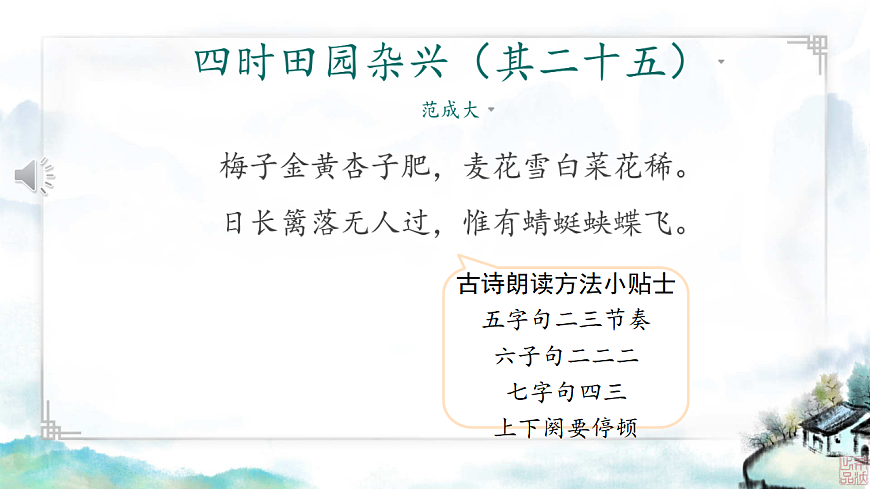 四时田园杂兴（其二十五）

范成大

梅子金黄杏子肥，麦花雪白菜花稀。

日长篱落无人过，惟有蜻蜓蛱蝶飞。

古诗朗读方法小贴士

五字句二三节奏

六子句二二二

七字句四三

上下阕要停顿